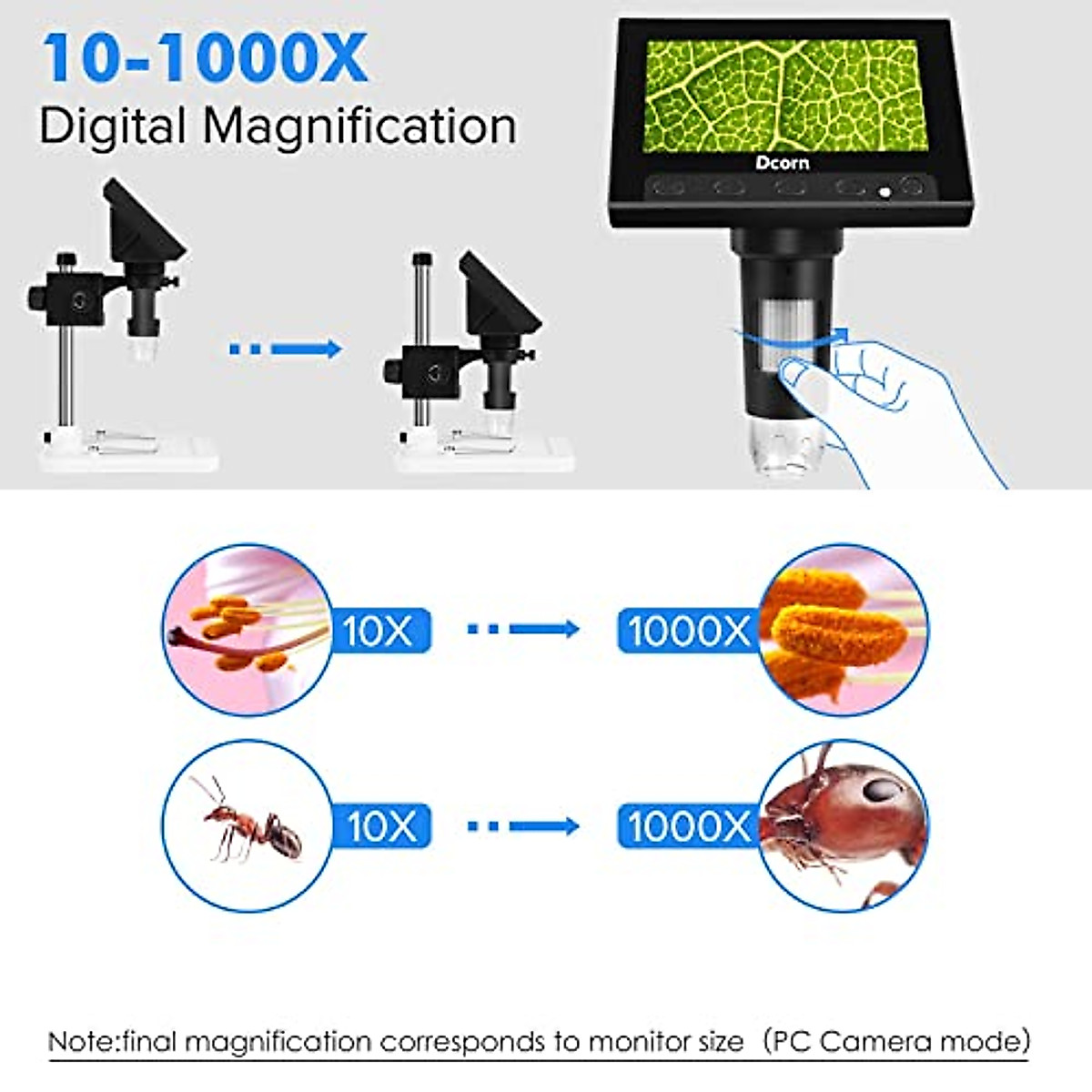 10-1000X
Digital Magnification

Dcorn

10X

1000X

10X

1000X

Note:final magnification corresponds to monitor size（PC Camera mode)